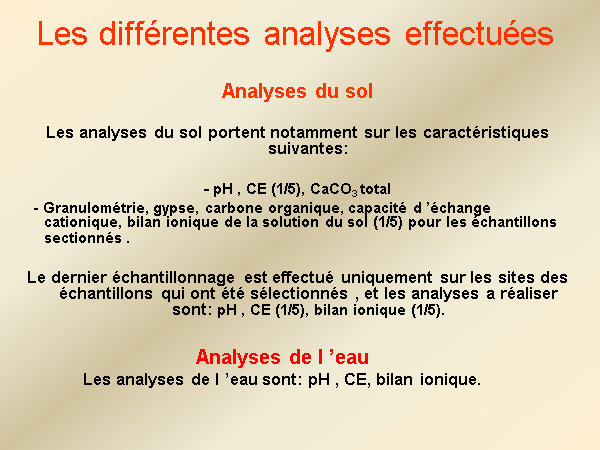 Les différentes analyses effectuées

Analyses du sol

Les analyses du sol portent notamment sur les caractéristiques suivantes:

- pH , CE (1/5), $CaCO_3$ total

- Granulométrie, gypse, carbone organique, capacité d ’échange cationique, bilan ionique de la solution du sol (1/5) pour les échantillons sectionnés .

Le dernier échantillonnage est effectué uniquement sur les sites des échantillons qui ont été sélectionnés , et les analyses a réaliser sont: pH , CE (1/5), bilan ionique (1/5).

Analyses de l ’eau

Les analyses de l ’eau sont: pH , CE, bilan ionique.